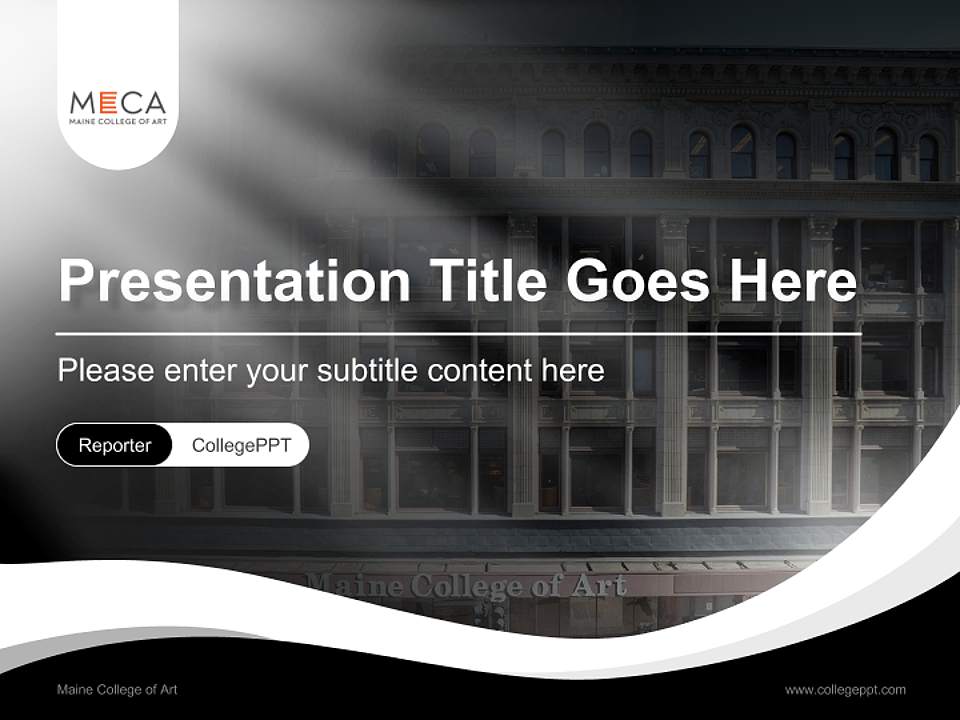 MECA
MAINE COLLEGE OF ART

Presentation Title Goes Here

Please enter your subtitle content here

Reporter CollegePPT

Maine College of Art

Maine College of Art www.collegeppt.com